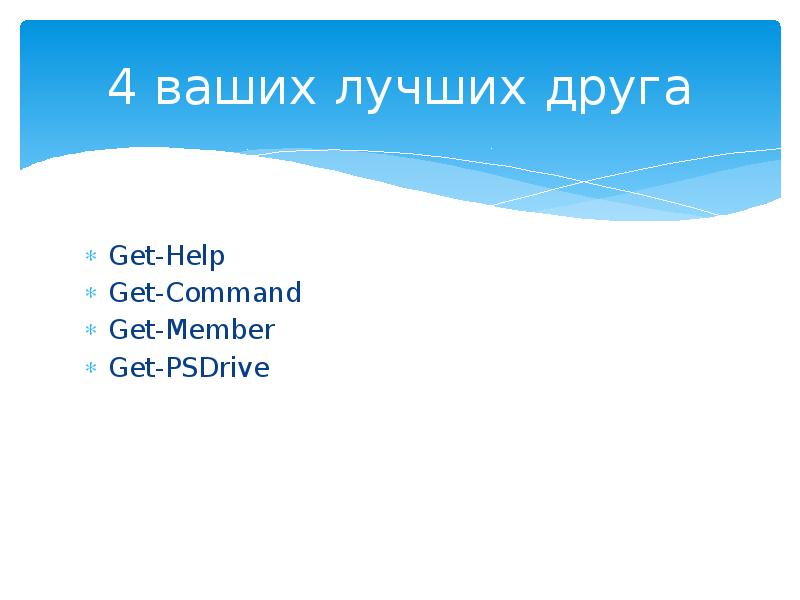 4 ваших лучших друга

* Get-Help
* Get-Command
* Get-Member
* Get-PSDrive